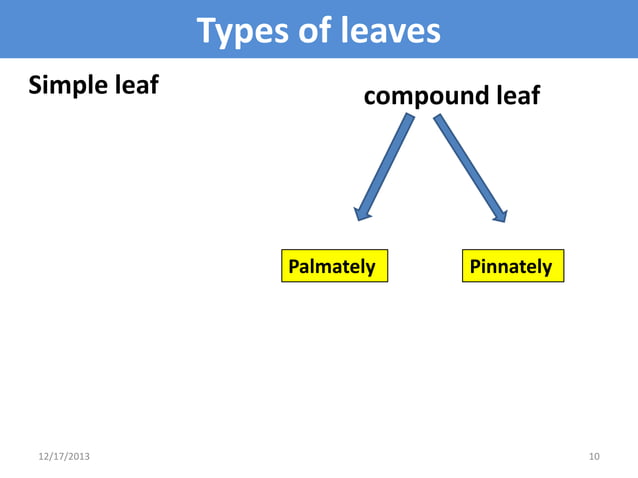 Types of leaves

Simple leaf

compound leaf

Palmately

Pinnately

12/17/2013

10